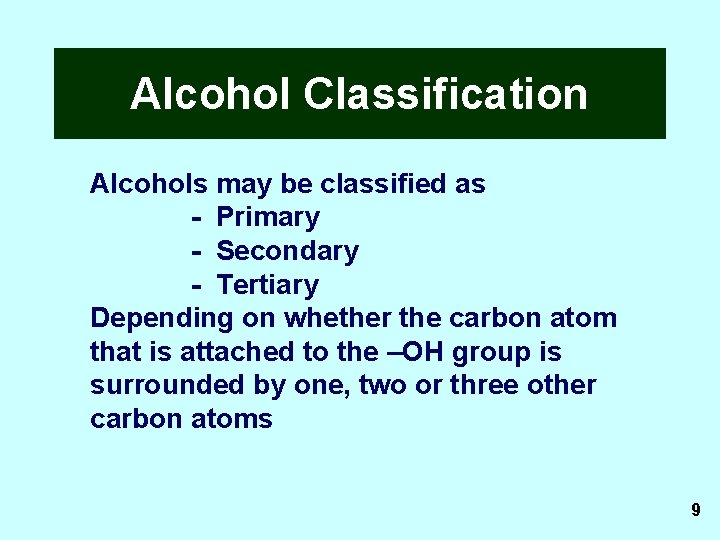 Alcohol Classification

Alcohols may be classified as
- Primary
- Secondary
- Tertiary
Depending on whether the carbon atom that is attached to the –OH group is surrounded by one, two or three other carbon atoms

9